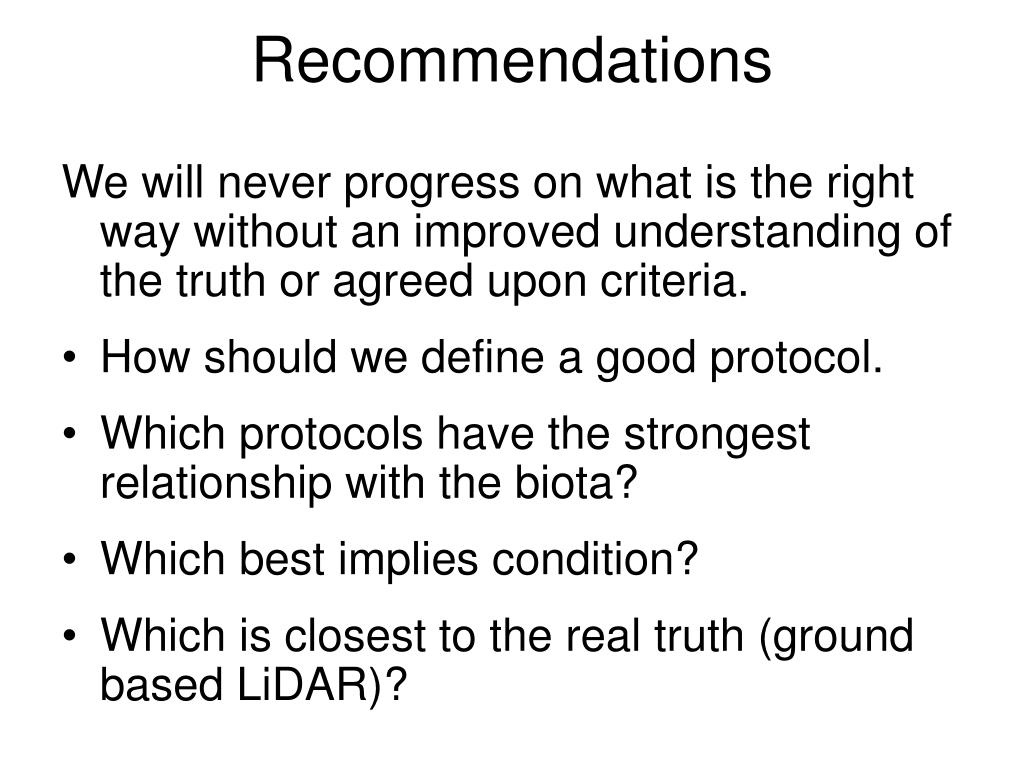 Recommendations

We will never progress on what is the right way without an improved understanding of the truth or agreed upon criteria.

• How should we define a good protocol.
• Which protocols have the strongest relationship with the biota?
• Which best implies condition?
• Which is closest to the real truth (ground based LiDAR)?